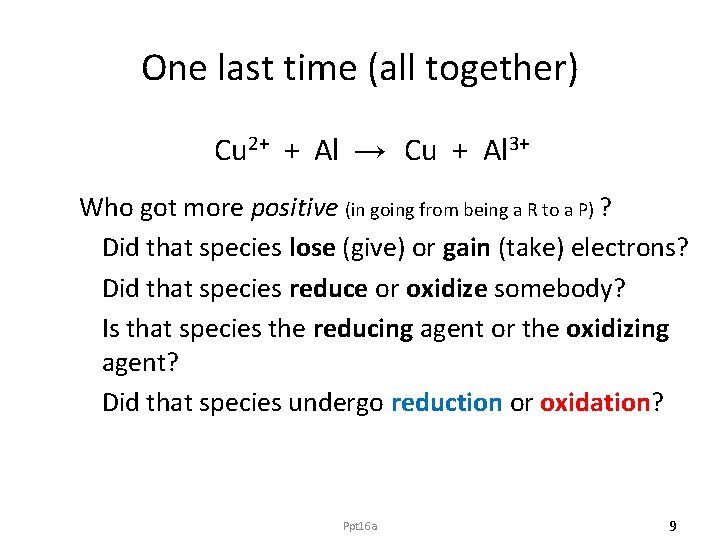 One last time (all together)

$Cu^{2+} + Al \rightarrow Cu + Al^{3+}$

Who got more positive (in going from being a R to a P) ?

Did that species lose (give) or gain (take) electrons?

Did that species reduce or oxidize somebody?

Is that species the reducing agent or the oxidizing agent?

Did that species undergo reduction or oxidation?

Ppt16a

9